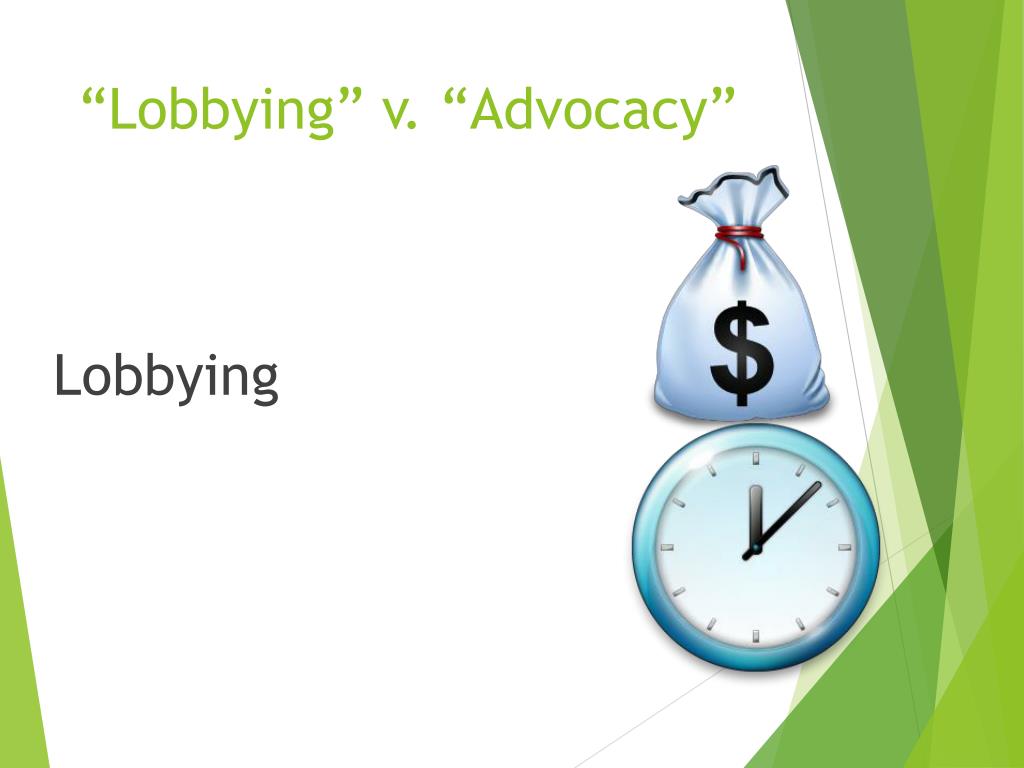 “Lobbying” v. “Advocacy”

Lobbying

$